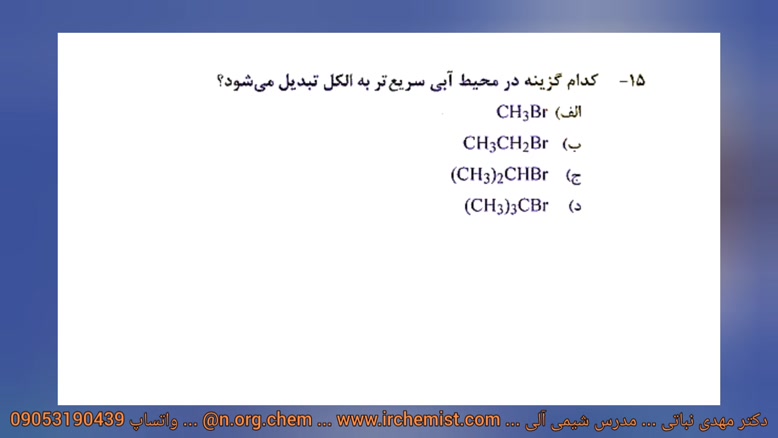 ۱۵- کدام گزینه در محیط آبی سریع‌تر به الکل تبدیل می‌شود؟
الف) $CH_3Br$
ب) $CH_3CH_2Br$
ج) $(CH_3)_2CHBr$
د) $(CH_3)_3CBr$

دکتر مهدی نباتی ... مدرس شیمی آلی ... www.irchemist.com ... @n.org.chem ... واتساپ 09053190439